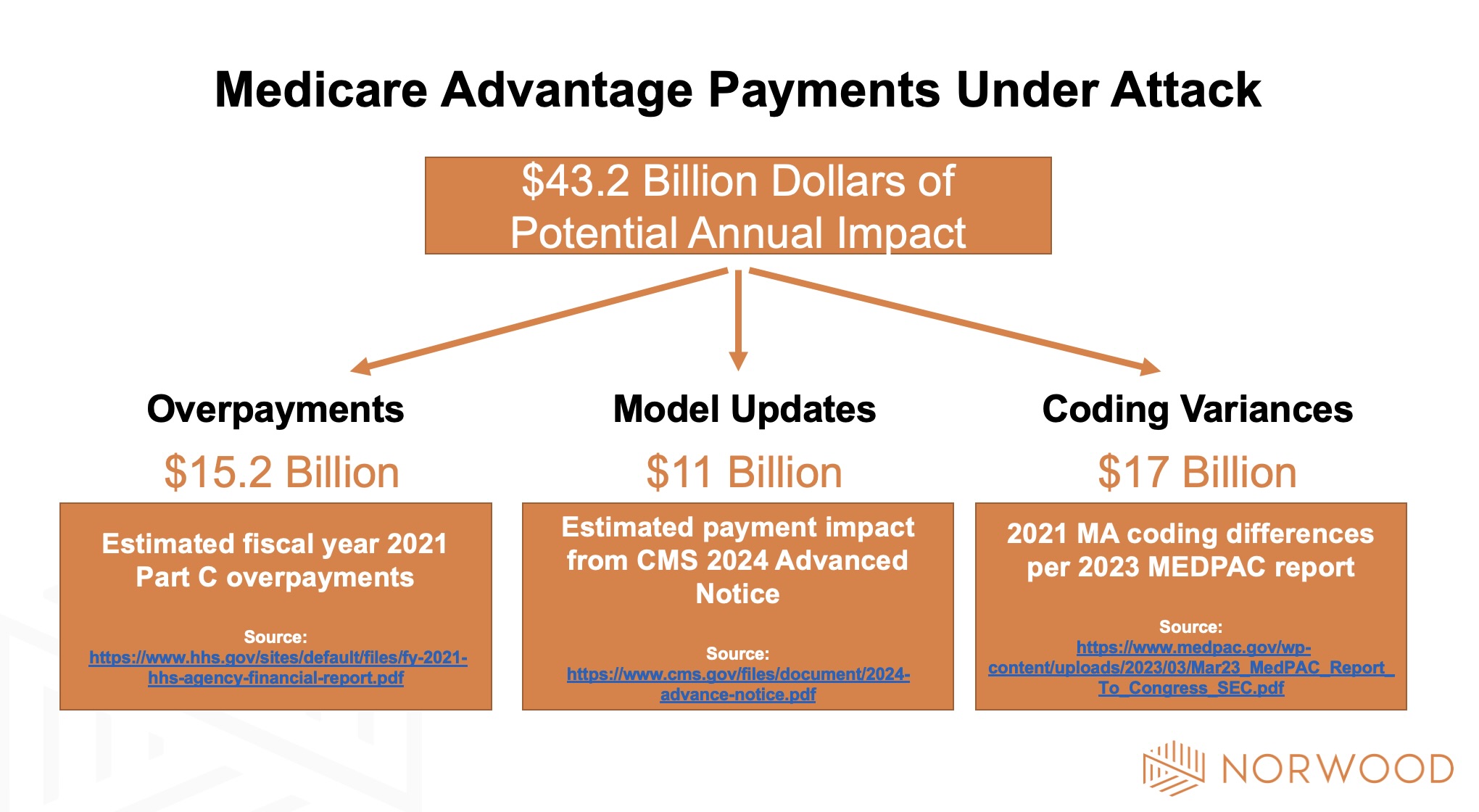 Medicare Advantage Payments Under Attack

\$43.2 Billion Dollars of Potential Annual Impact

Overpayments

\$15.2 Billion

Estimated fiscal year 2021 Part C overpayments

Source: https://www.hhs.gov/sites/default/files/fy-2021-hhs-agency-financial-report.pdf

Model Updates

\$11 Billion

Estimated payment impact from CMS 2024 Advanced Notice

Source: https://www.cms.gov/files/document/2024-advance-notice.pdf

Coding Variances

\$17 Billion

2021 MA coding differences per 2023 MEDPAC report

Source: https://www.medpac.gov/wp-content/uploads/2023/03/Mar23_MedPAC_Report_To_Congress_SEC.pdf

NORWOOD